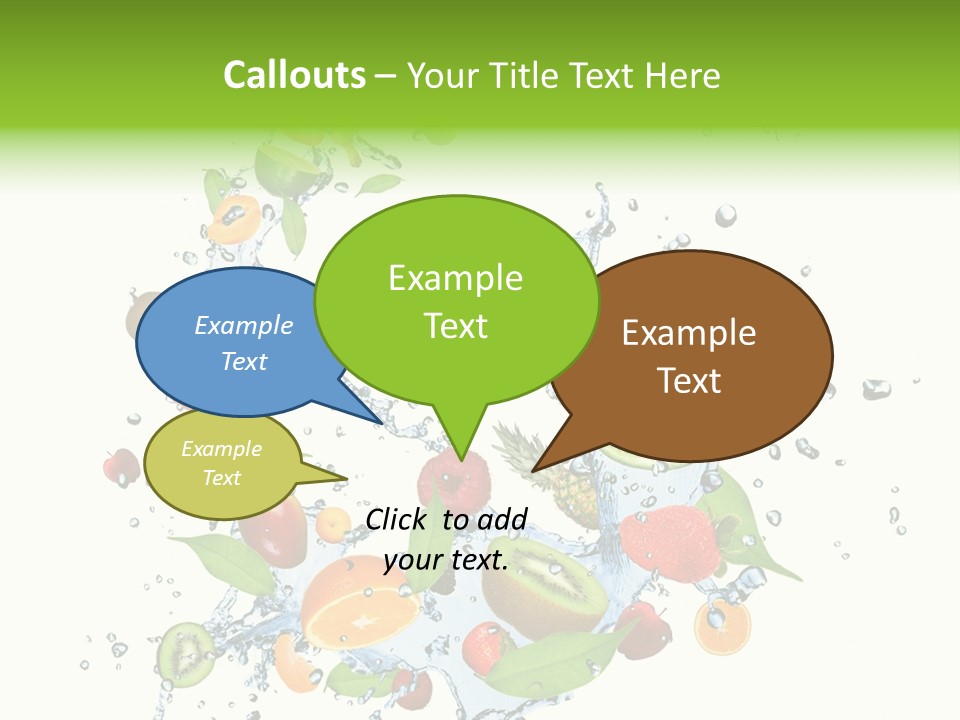 Callouts – Your Title Text Here

Example Text

Example Text

Example Text

Example Text

Click to add your text.